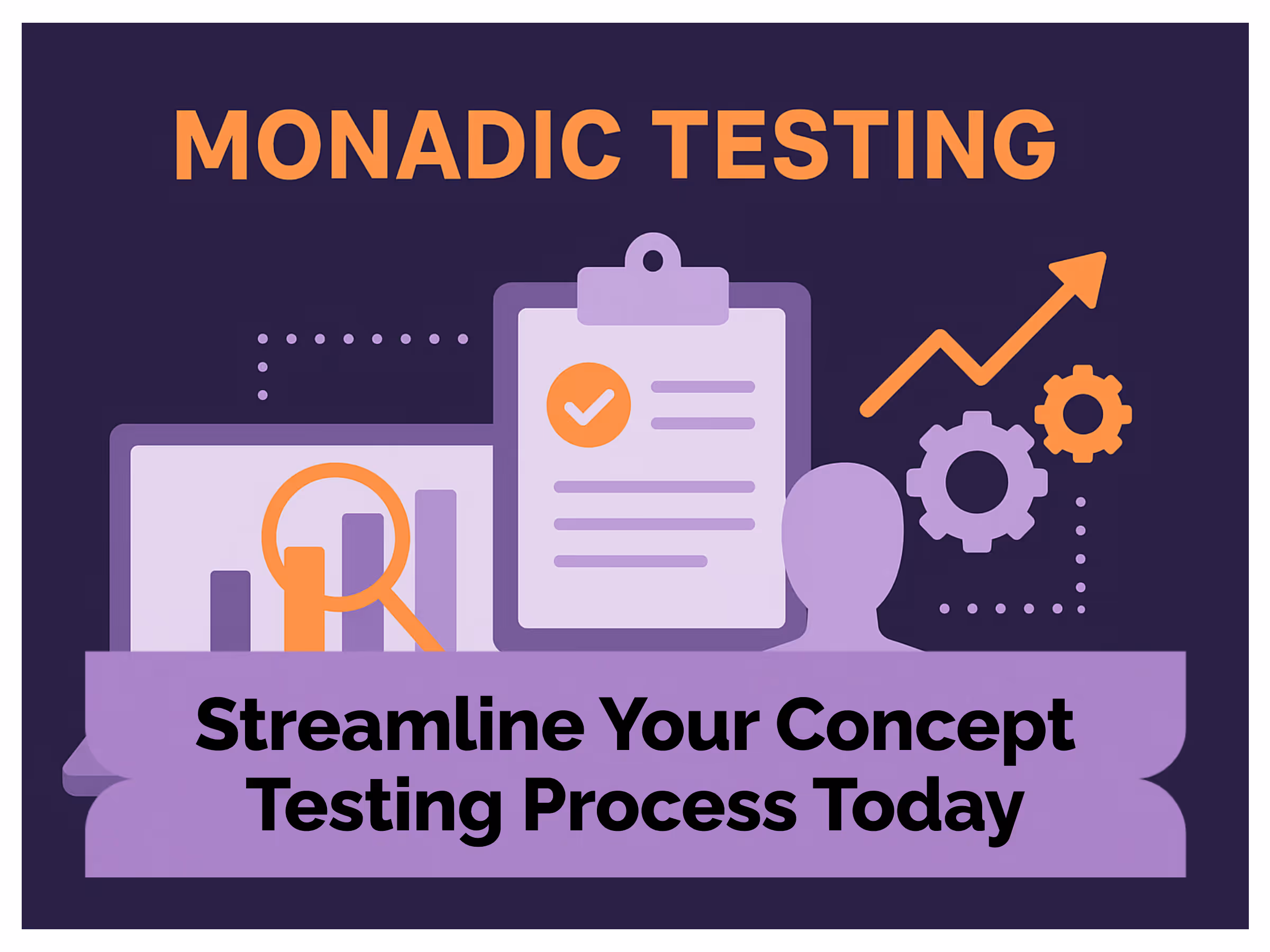 MONADIC TESTING

Streamline Your Concept Testing Process Today